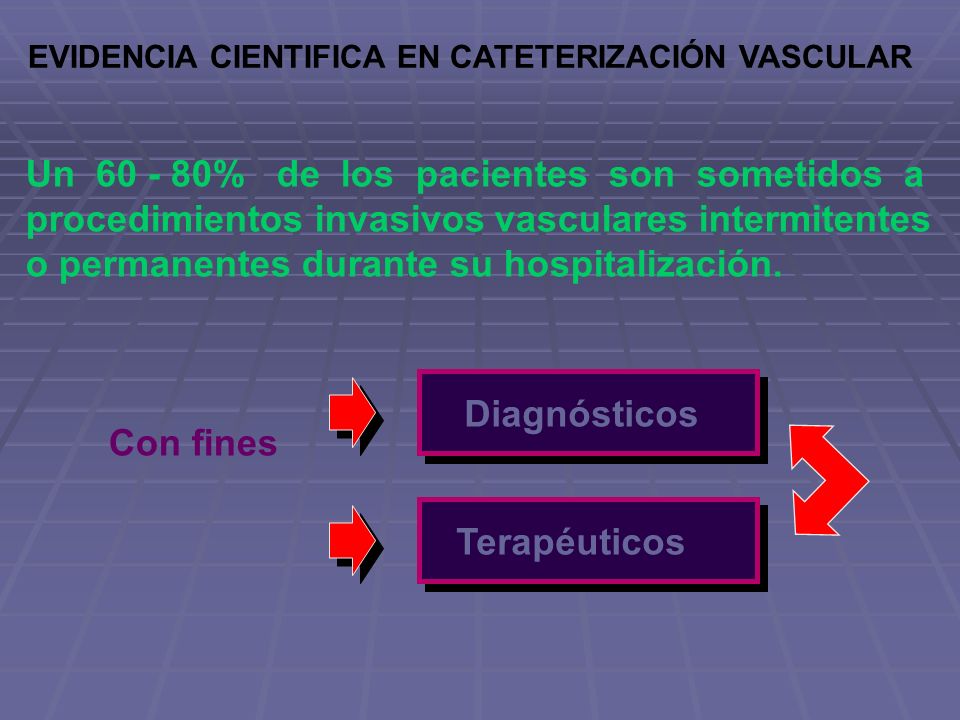 EVIDENCIA CIENTIFICA EN CATETERIZACIÓN VASCULAR

Un 60 - 80% de los pacientes son sometidos a procedimientos invasivos vasculares intermitentes o permanentes durante su hospitalización.

Con fines

Diagnósticos

Terapéuticos